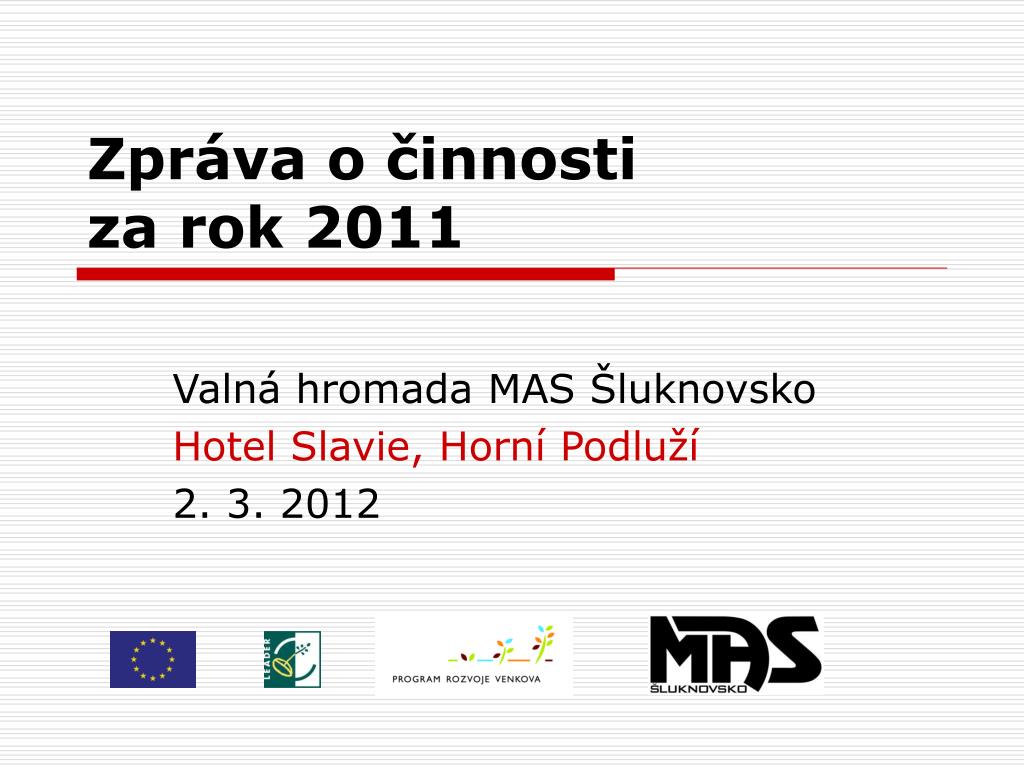 Zpráva o činnosti
za rok 2011

Valná hromada MAS Šluknovsko
Hotel Slavie, Horní Podluží
2. 3. 2012

LEADER

PROGRAM ROZVOJE VENKOVA

MAS
ŠLUKNOVSKO